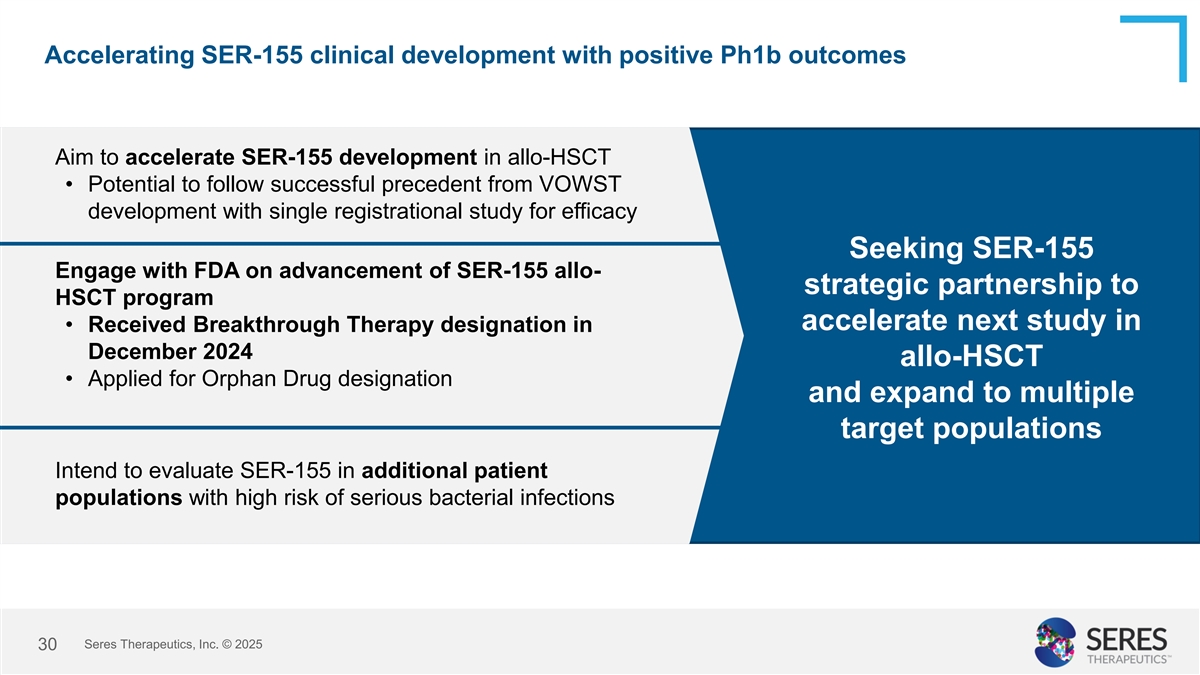 Accelerating SER-155 clinical development with positive Ph1b outcomes

Aim to accelerate SER-155 development in allo-HSCT
• Potential to follow successful precedent from VOWST development with single registrational study for efficacy

Engage with FDA on advancement of SER-155 allo-HSCT program
• Received Breakthrough Therapy designation in December 2024
• Applied for Orphan Drug designation

Intend to evaluate SER-155 in additional patient populations with high risk of serious bacterial infections

Seeking SER-155 strategic partnership to accelerate next study in allo-HSCT and expand to multiple target populations

30 Seres Therapeutics, Inc. © 2025

SERES THERAPEUTICS™